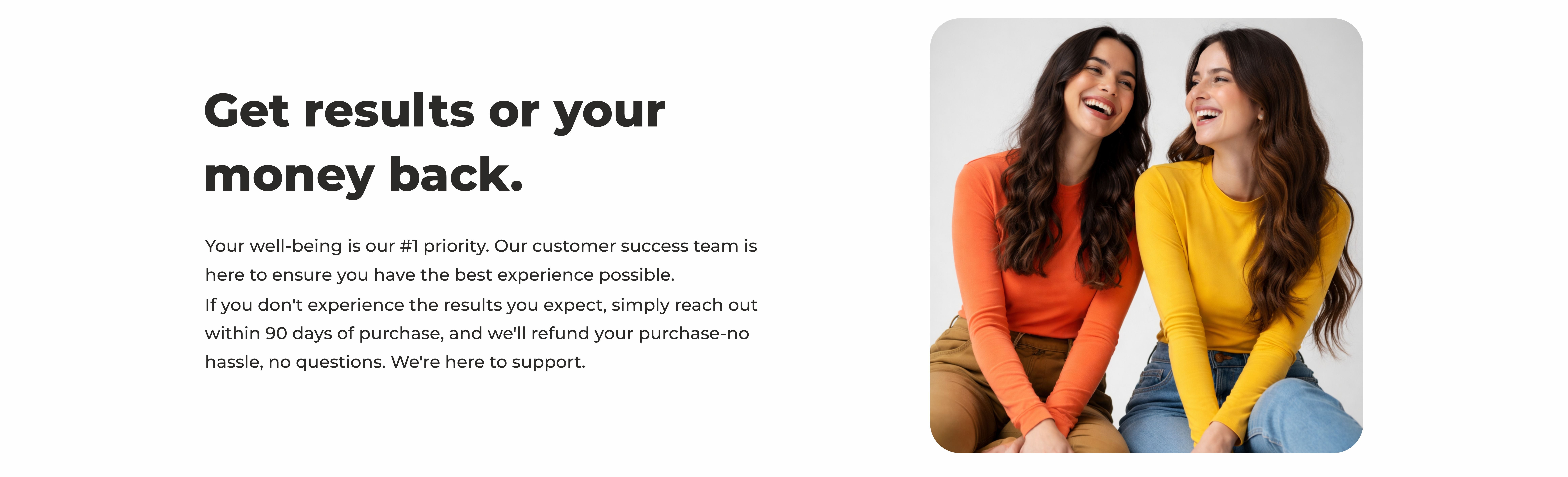 Get results or your money back.

Your well-being is our #1 priority. Our customer success team is here to ensure you have the best experience possible.
If you don't experience the results you expect, simply reach out within 90 days of purchase, and we'll refund your purchase-no hassle, no questions. We're here to support.